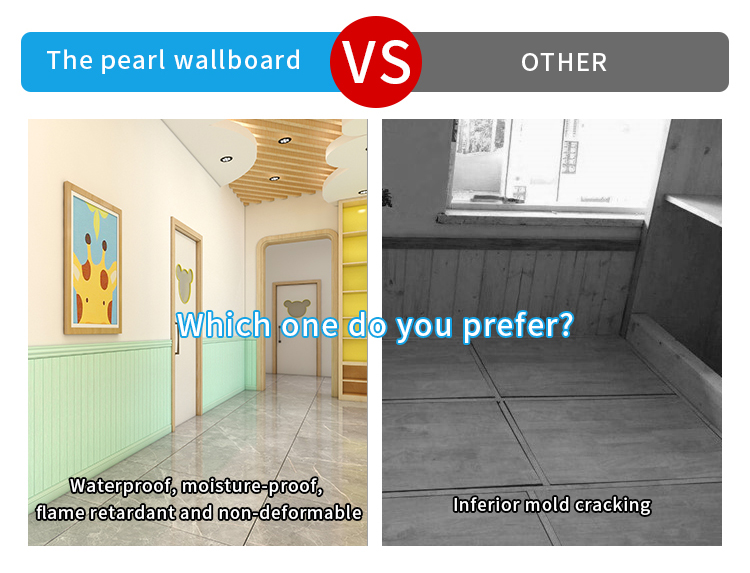 The pearl wallboard

VS

OTHER

Which one do you prefer?

Waterproof, moisture-proof, flame retardant and non-deformable

Inferior mold cracking